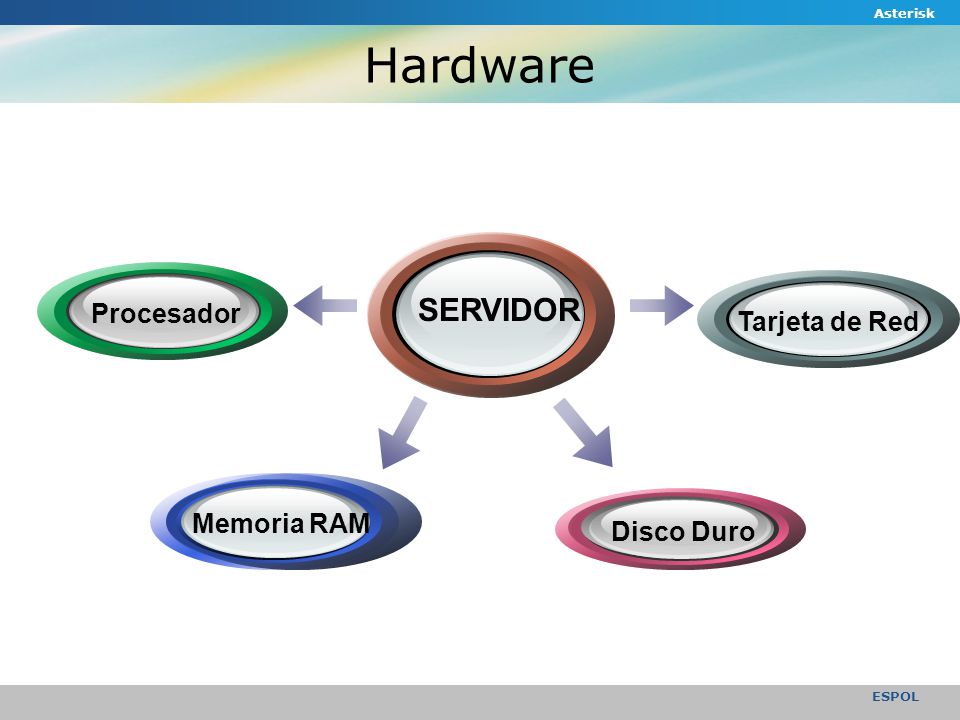 Asterisk

Hardware

Procesador

SERVIDOR

Tarjeta de Red

Memoria RAM

Disco Duro

ESPOL